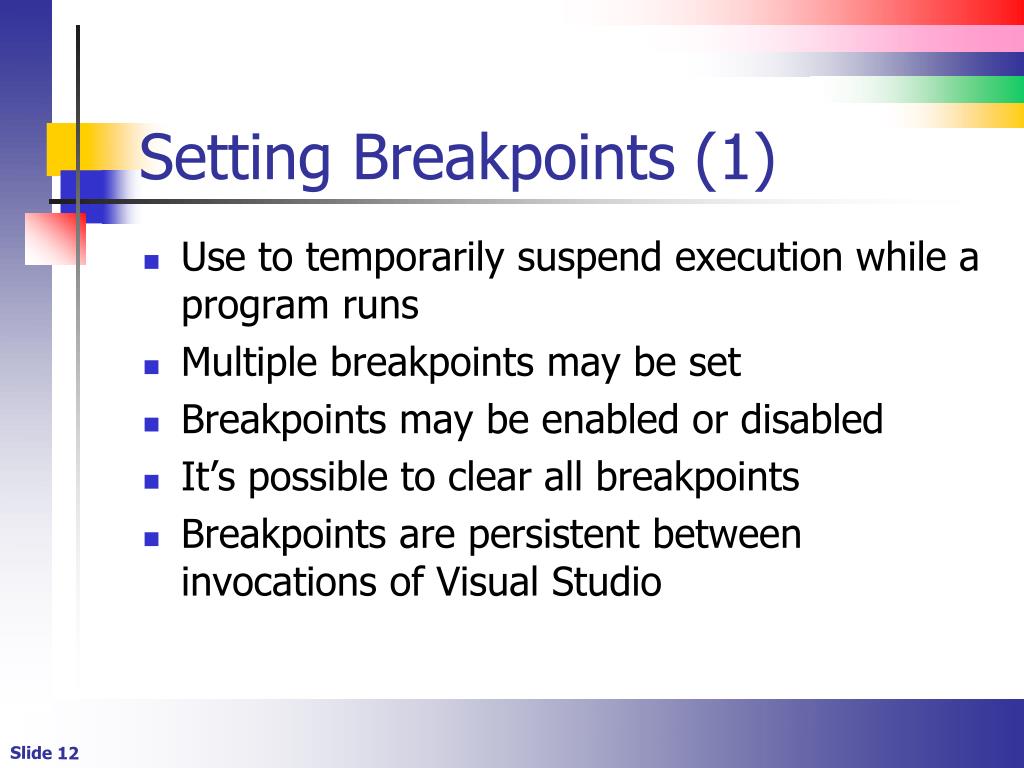 Setting Breakpoints (1)

- Use to temporarily suspend execution while a program runs
- Multiple breakpoints may be set
- Breakpoints may be enabled or disabled
- It’s possible to clear all breakpoints
- Breakpoints are persistent between invocations of Visual Studio

Slide 12